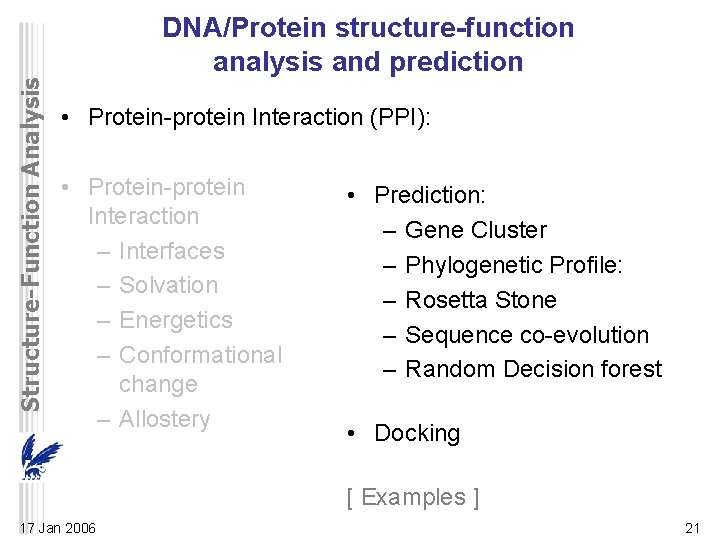 Structure-Function Analysis

DNA/Protein structure-function analysis and prediction

• Protein-protein Interaction (PPI):

• Protein-protein Interaction
– Interfaces
– Solvation
– Energetics
– Conformational change
– Allostery

• Prediction:
– Gene Cluster
– Phylogenetic Profile:
– Rosetta Stone
– Sequence co-evolution
– Random Decision forest

• Docking

[ Examples ]

17 Jan 2006

21